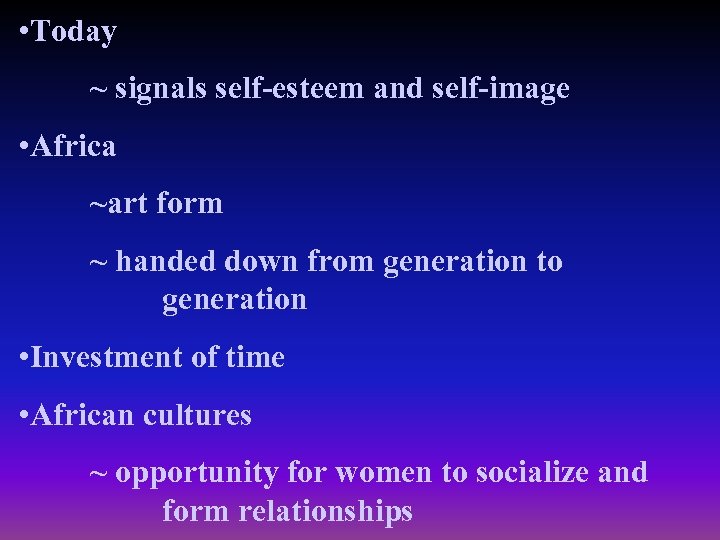 •Today

~ signals self-esteem and self-image

•Africa

~art form

~ handed down from generation to generation

•Investment of time

•African cultures

~ opportunity for women to socialize and form relationships